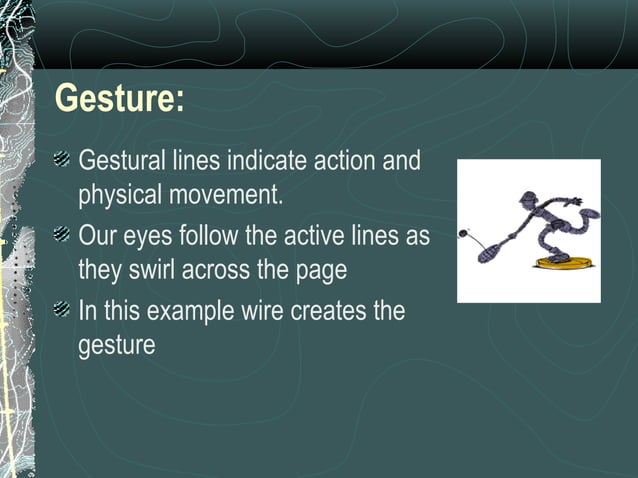 Gesture:

Gestural lines indicate action and physical movement.

Our eyes follow the active lines as they swirl across the page

In this example wire creates the gesture